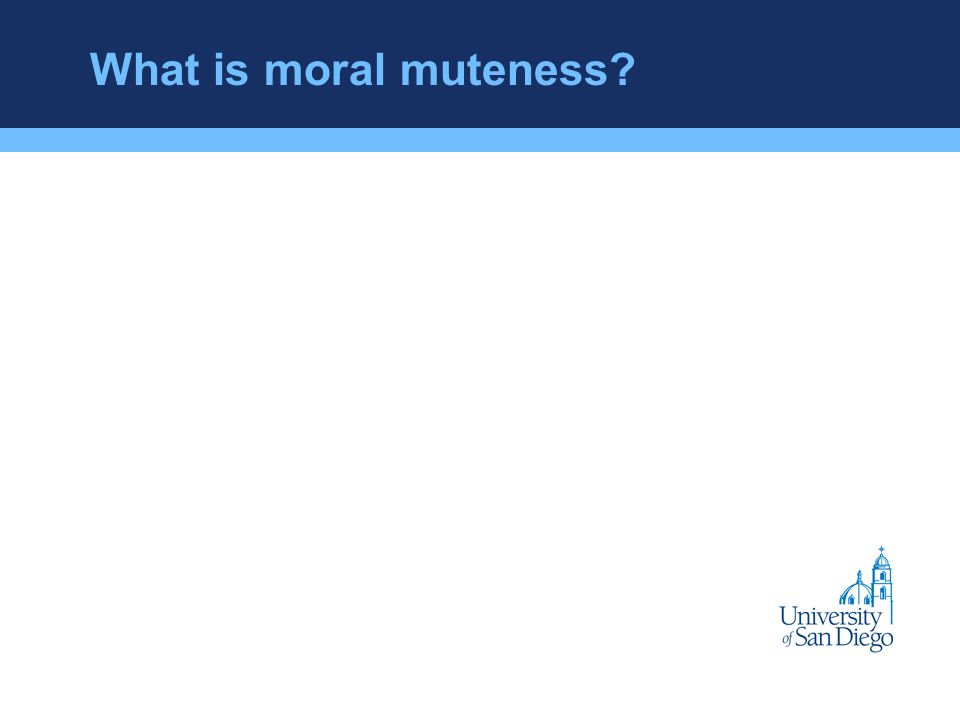 What is moral muteness?

University
of San Diego